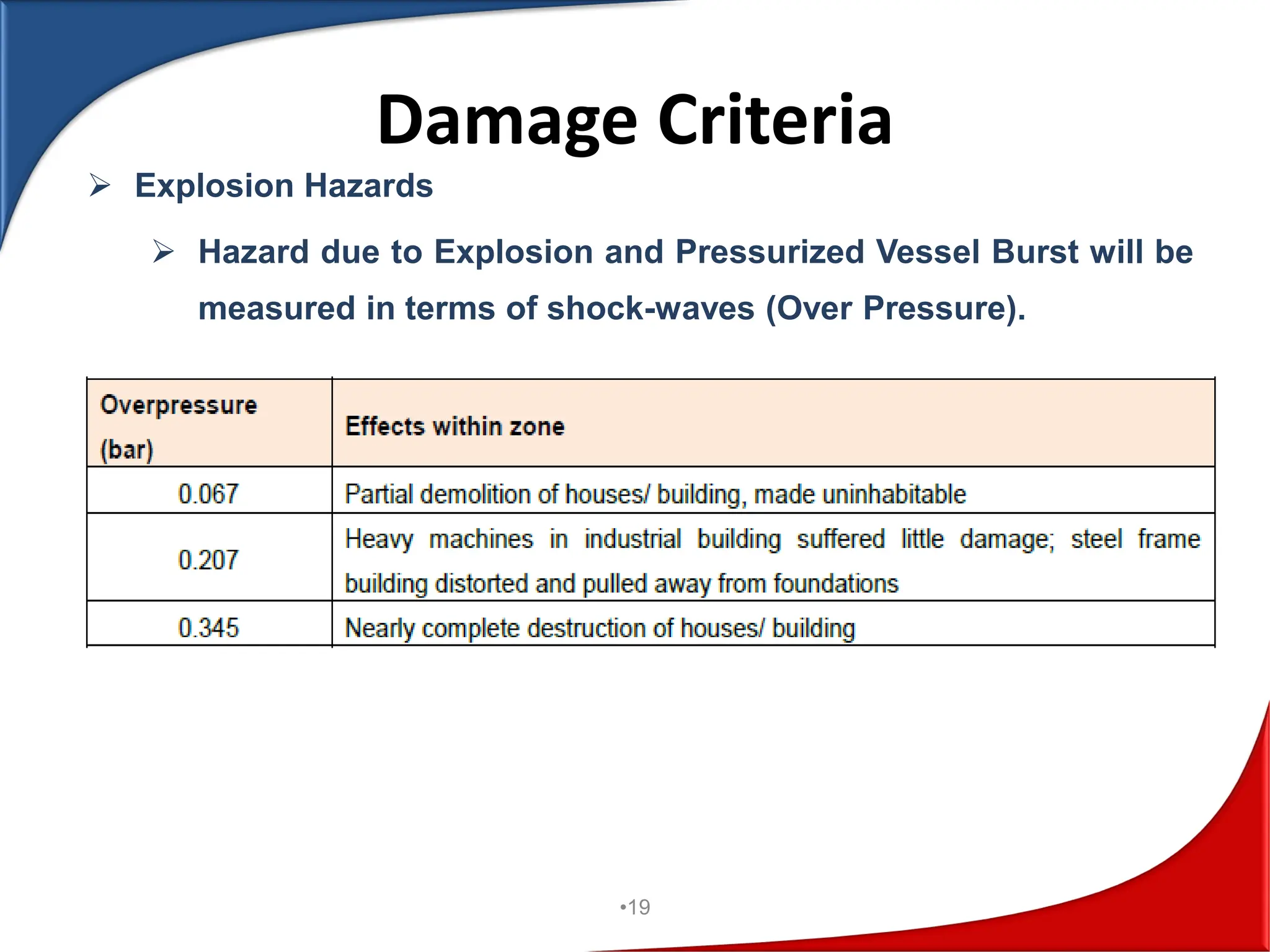 Damage Criteria

➢ Explosion Hazards

➢ Hazard due to Explosion and Pressurized Vessel Burst will be measured in terms of shock-waves (Over Pressure).

| Overpressure (bar) | Effects within zone |
|---|---|
| 0.067 | Partial demolition of houses/ building, made uninhabitable |
| 0.207 | Heavy machines in industrial building suffered little damage; steel frame building distorted and pulled away from foundations |
| 0.345 | Nearly complete destruction of houses/ building |

•19